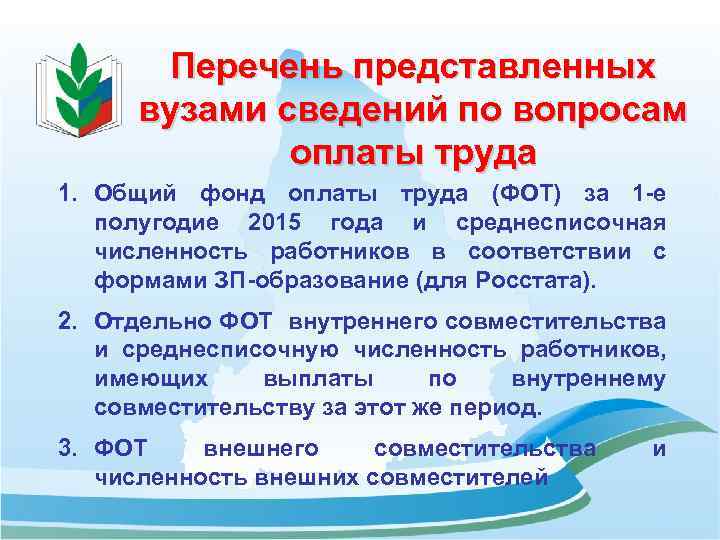 Перечень представленных вузами сведений по вопросам оплаты труда

1. Общий фонд оплаты труда (ФОТ) за 1-е полугодие 2015 года и среднесписочная численность работников в соответствии с формами ЗП-образование (для Росстата).

2. Отдельно ФОТ внутреннего совместительства и среднесписочную численность работников, имеющих выплаты по внутреннему совместительству за этот же период.

3. ФОТ внешнего совместительства и численность внешних совместителей